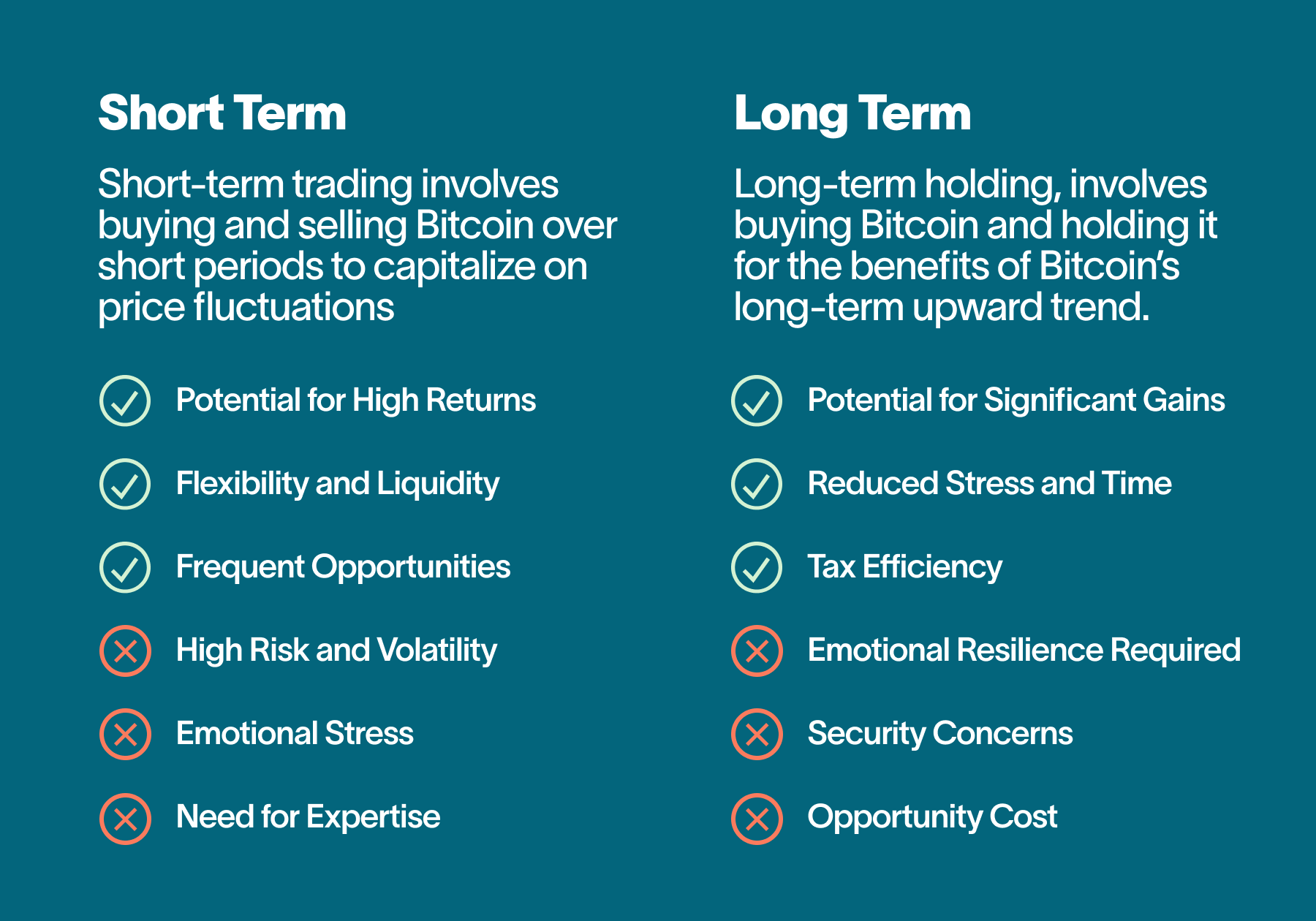 Short Term

Short-term trading involves buying and selling Bitcoin over short periods to capitalize on price fluctuations

Potential for High Returns

Flexibility and Liquidity

Frequent Opportunities

High Risk and Volatility

Emotional Stress

Need for Expertise

Long Term

Long-term holding, involves buying Bitcoin and holding it for the benefits of Bitcoin's long-term upward trend.

Potential for Significant Gains

Reduced Stress and Time

Tax Efficiency

Emotional Resilience Required

Security Concerns

Opportunity Cost